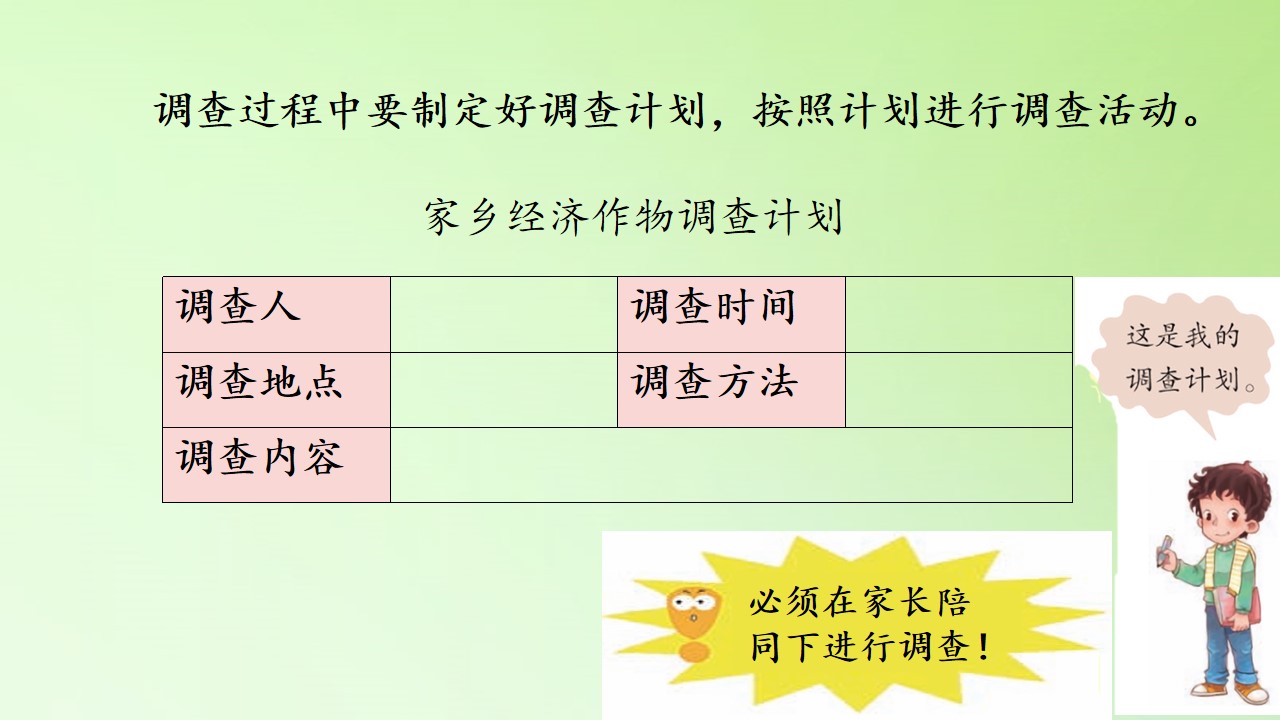 调查过程中要制定好调查计划，按照计划进行调查活动。

家乡经济作物调查计划

| 调查人 |  | 调查时间 |  |
|---|---|---|---|
| 调查地点 |  | 调查方法 |  |
| 调查内容 |  |  |  |

这是我的调查计划。

必须在家长陪同下进行调查！